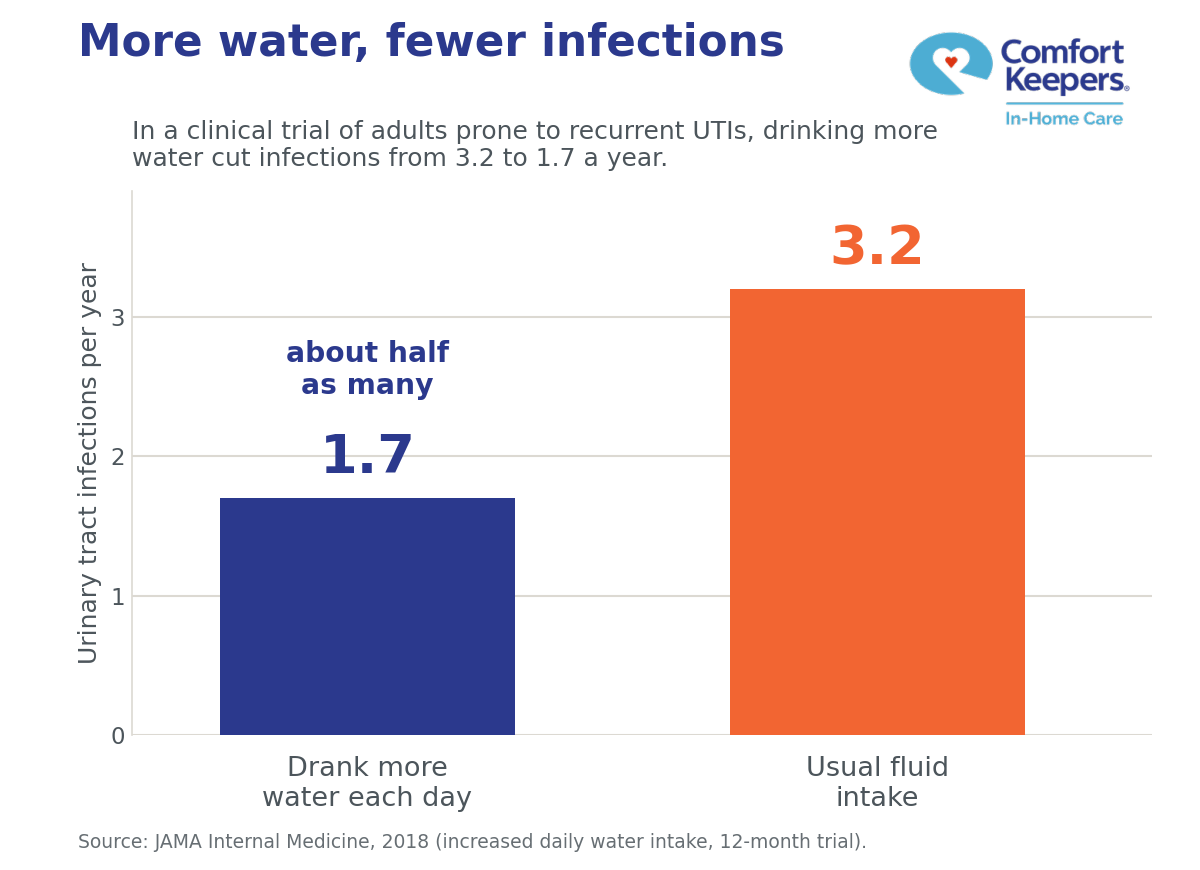 More water, fewer infections

Comfort Keepers®
In-Home Care

In a clinical trial of adults prone to recurrent UTIs, drinking more water cut infections from 3.2 to 1.7 a year.

Urinary tract infections per year

3
2
1
0

about half as many

1.7

3.2

Drank more water each day

Usual fluid intake

Source: JAMA Internal Medicine, 2018 (increased daily water intake, 12-month trial).